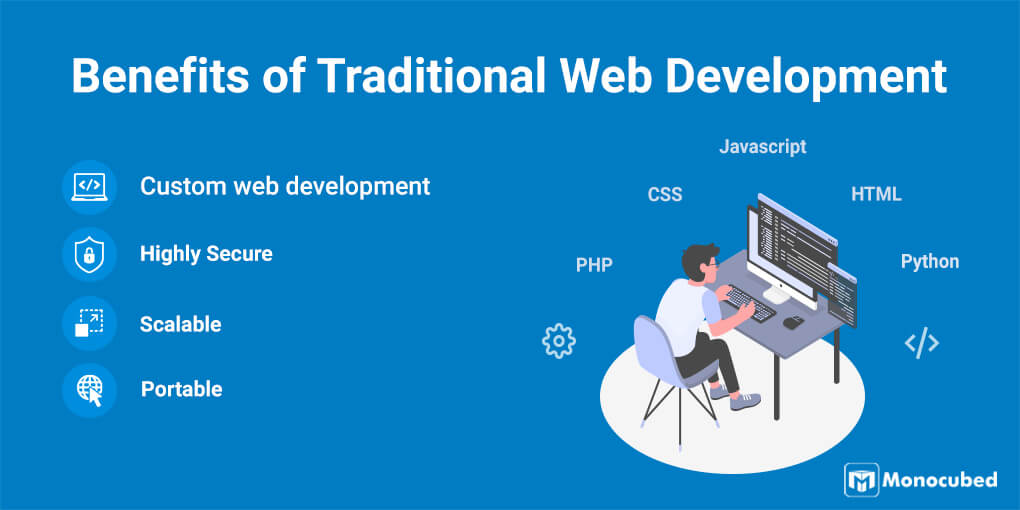 Benefits of Traditional Web Development

Custom web development

Highly Secure

Scalable

Portable

Javascript

CSS

HTML

PHP

Python

Monocubed